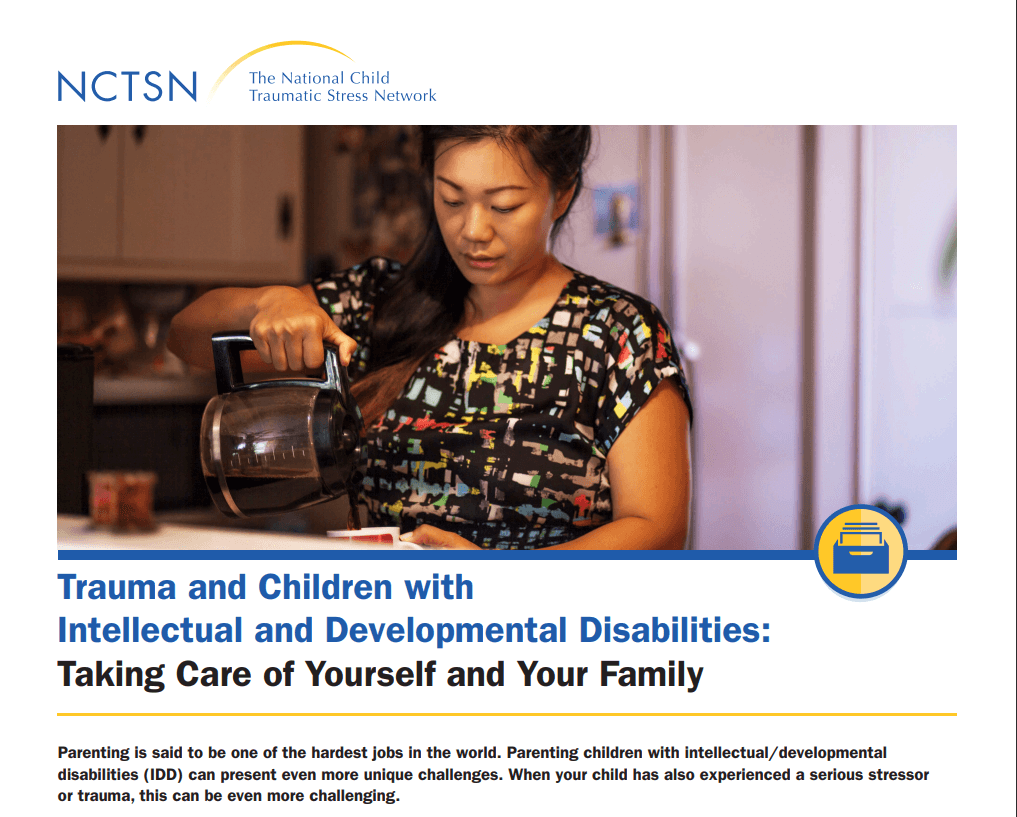 NCTSN The National Child Traumatic Stress Network

Trauma and Children with Intellectual and Developmental Disabilities: Taking Care of Yourself and Your Family

Parenting is said to be one of the hardest jobs in the world. Parenting children with intellectual/developmental disabilities (IDD) can present even more unique challenges. When your child has also experienced a serious stressor or trauma, this can be even more challenging.